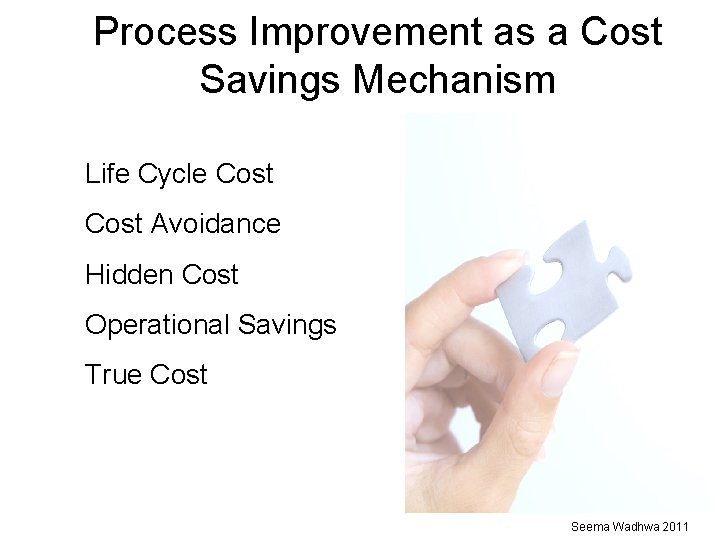 Process Improvement as a Cost Savings Mechanism

Life Cycle Cost

Cost Avoidance

Hidden Cost

Operational Savings

True Cost

Seema Wadhwa 2011